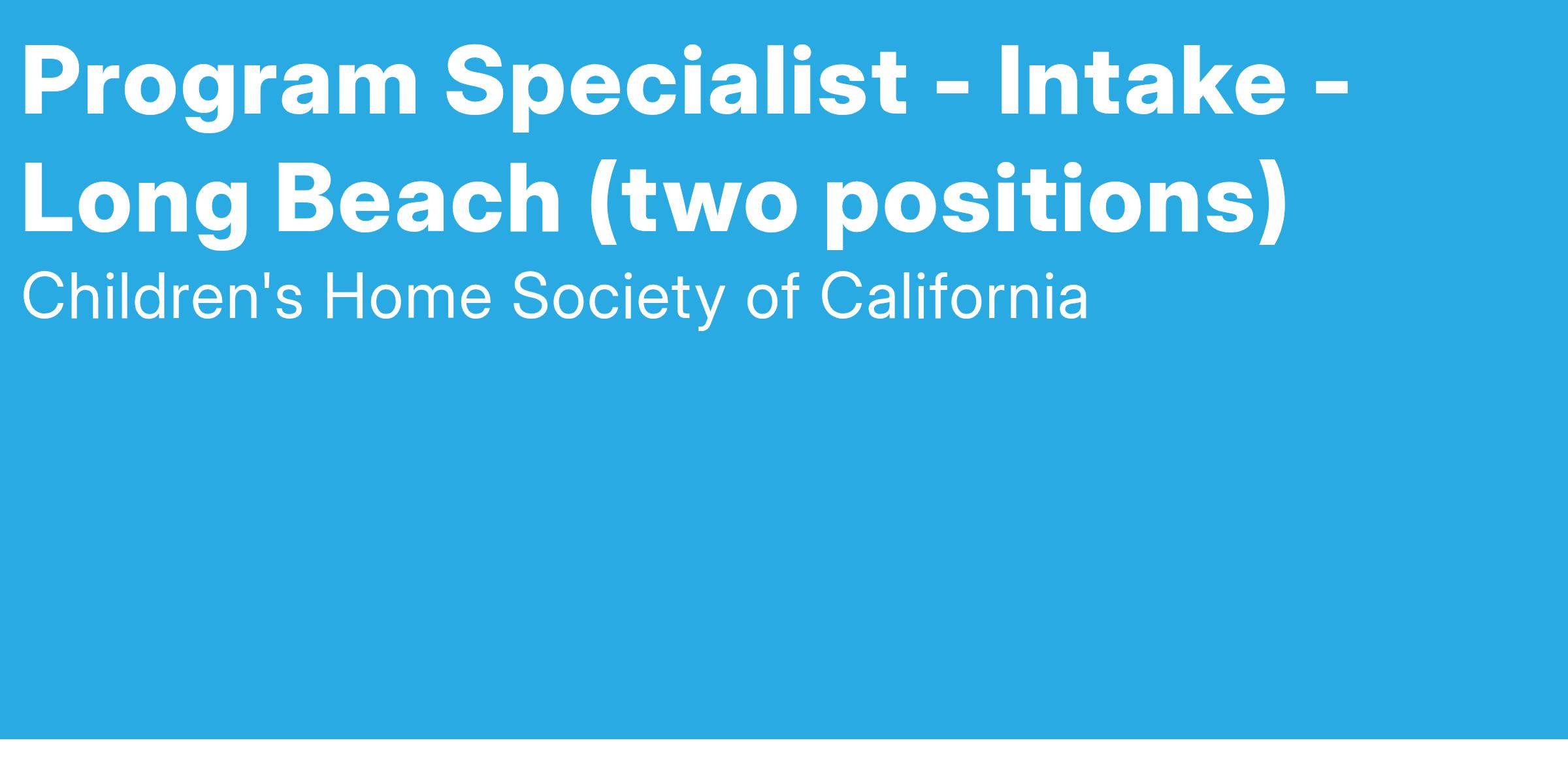 Program Specialist - Intake - Long Beach (two positions)

Children's Home Society of California